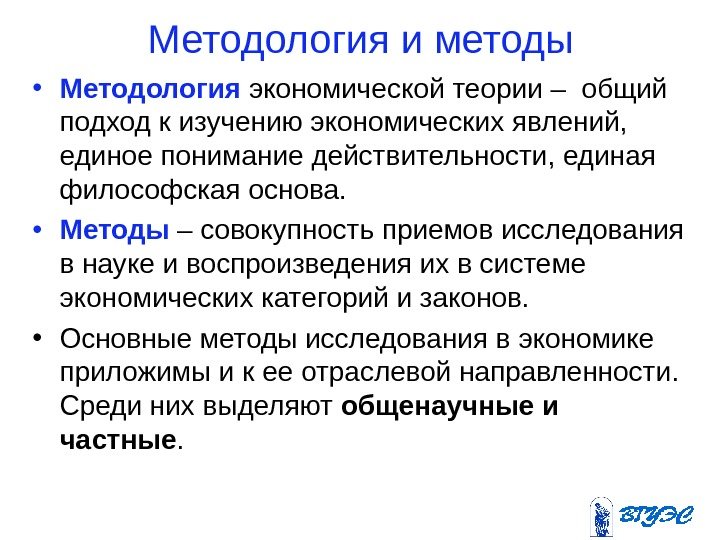 Методология и методы

• Методология экономической теории – общий подход к изучению экономических явлений, единое понимание действительности, единая философская основа.

• Методы – совокупность приемов исследования в науке и воспроизведения их в системе экономических категорий и законов.

• Основные методы исследования в экономике приложимы и к ее отраслевой направленности. Среди них выделяют общенаучные и частные.

ВГУЭС